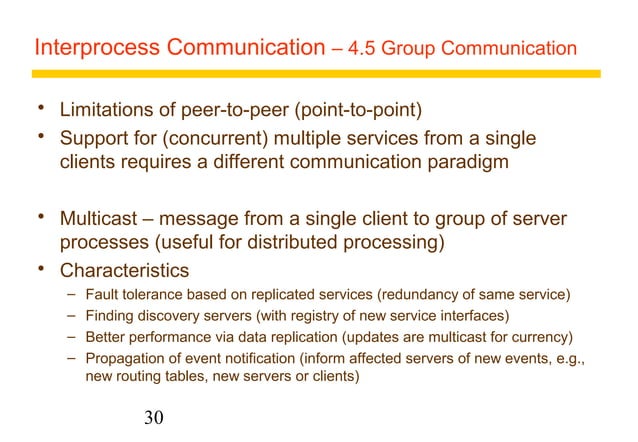 Interprocess Communication – 4.5 Group Communication

• Limitations of peer-to-peer (point-to-point)
• Support for (concurrent) multiple services from a single clients requires a different communication paradigm

• Multicast – message from a single client to group of server processes (useful for distributed processing)
• Characteristics
  – Fault tolerance based on replicated services (redundancy of same service)
  – Finding discovery servers (with registry of new service interfaces)
  – Better performance via data replication (updates are multicast for currency)
  – Propagation of event notification (inform affected servers of new events, e.g., new routing tables, new servers or clients)

30